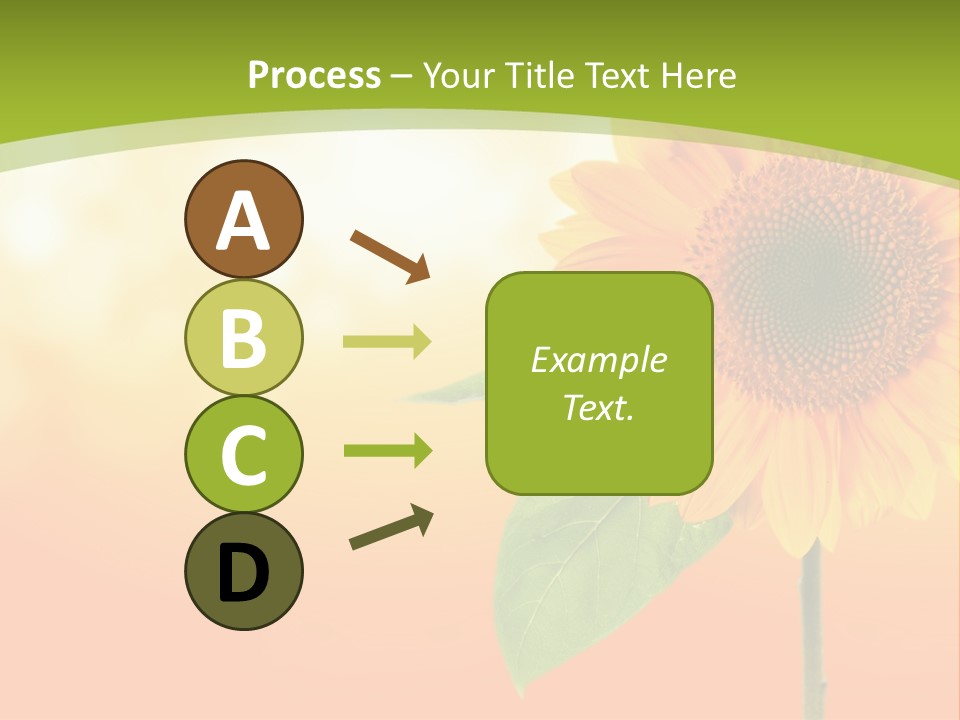 Process – Your Title Text Here

A

B

C

D

Example Text.